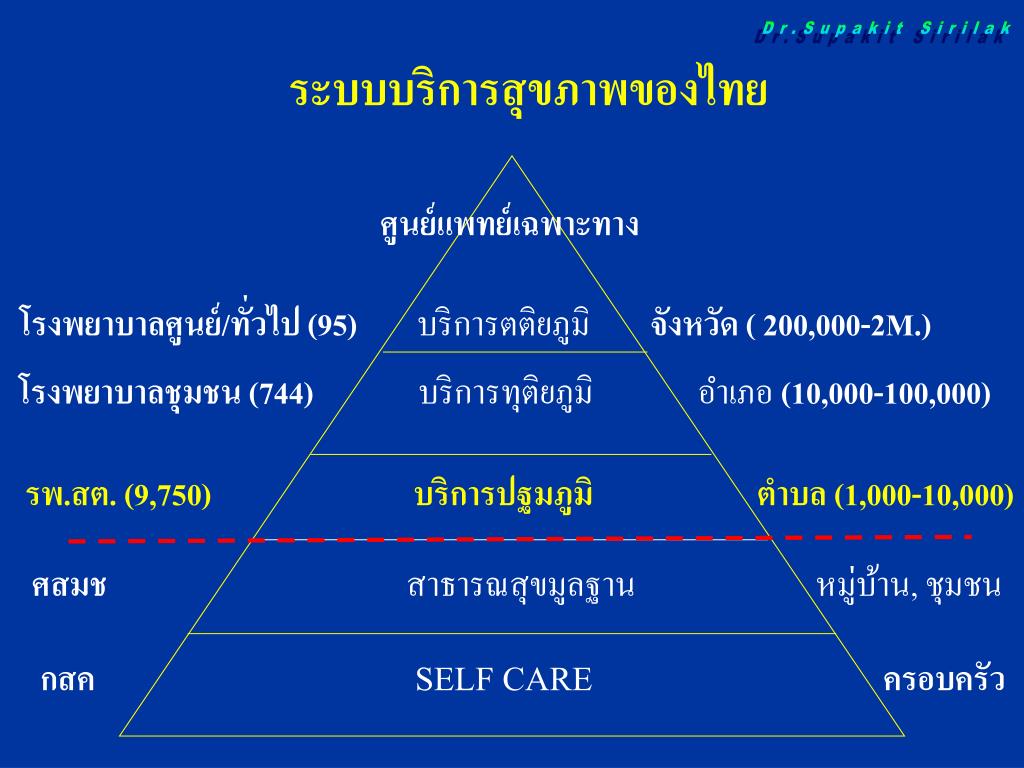 Dr.Supakit Sirilak

ระบบบริการสุขภาพของไทย

ศูนย์แพทย์เฉพาะทาง

โรงพยาบาลศูนย์/ทั่วไป (95) บริการตติยภูมิ จังหวัด ( 200,000-2M.)

โรงพยาบาลชุมชน (744) บริการทุติยภูมิ อำเภอ (10,000-100,000)

รพ.สต. (9,750) บริการปฐมภูมิ ตำบล (1,000-10,000)

ศสมช สาธารณสุขมูลฐาน หมู่บ้าน, ชุมชน

กสค SELF CARE ครอบครัว